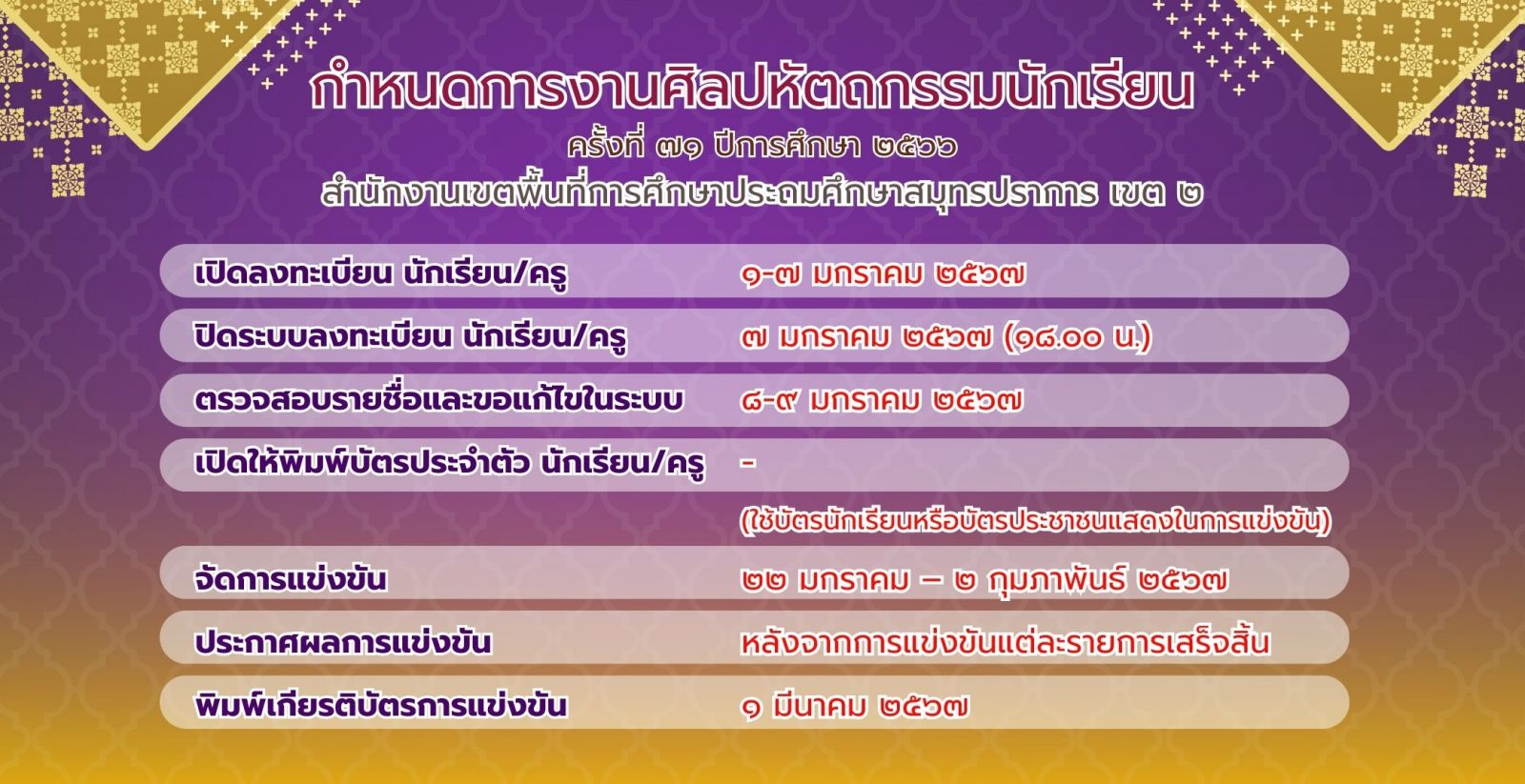 กำหนดการงานศิลปหัตถกรรมนักเรียน
ครั้งที่ ๗๑ ปีการศึกษา ๒๕๖๖
สำนักงานเขตพื้นที่การศึกษาประถมศึกษาสมุทรปราการ เขต ๒

| | |
|---|---|
| เปิดลงทะเบียน นักเรียน/ครู | ๑-๗ มกราคม ๒๕๖๗ |
| ปิดระบบลงทะเบียน นักเรียน/ครู | ๗ มกราคม ๒๕๖๗ (๑๘.๐๐ น.) |
| ตรวจสอบรายชื่อและขอแก้ไขในระบบ | ๘-๙ มกราคม ๒๕๖๗ |
| เปิดให้พิมพ์บัตรประจำตัว นักเรียน/ครู | - (ใช้บัตรนักเรียนหรือบัตรประชาชนแสดงในการแข่งขัน) |
| จัดการแข่งขัน | ๒๒ มกราคม – ๒ กุมภาพันธ์ ๒๕๖๗ |
| ประกาศผลการแข่งขัน | หลังจากการแข่งขันแต่ละรายการเสร็จสิ้น |
| พิมพ์เกียรติบัตรการแข่งขัน | ๑ มีนาคม ๒๕๖๗ |